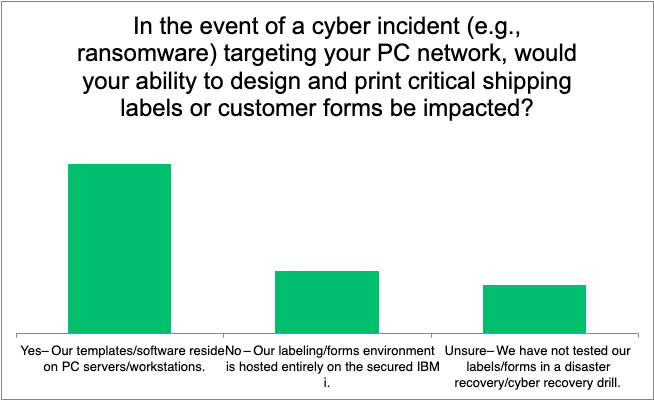 In the event of a cyber incident (e.g., ransomware) targeting your PC network, would your ability to design and print critical shipping labels or customer forms be impacted?

Yes– Our templates/software reside on PC servers/workstations.

No – Our labeling/forms environment is hosted entirely on the secured IBM i.

Unsure– We have not tested our labels/forms in a disaster recovery/cyber recovery drill.